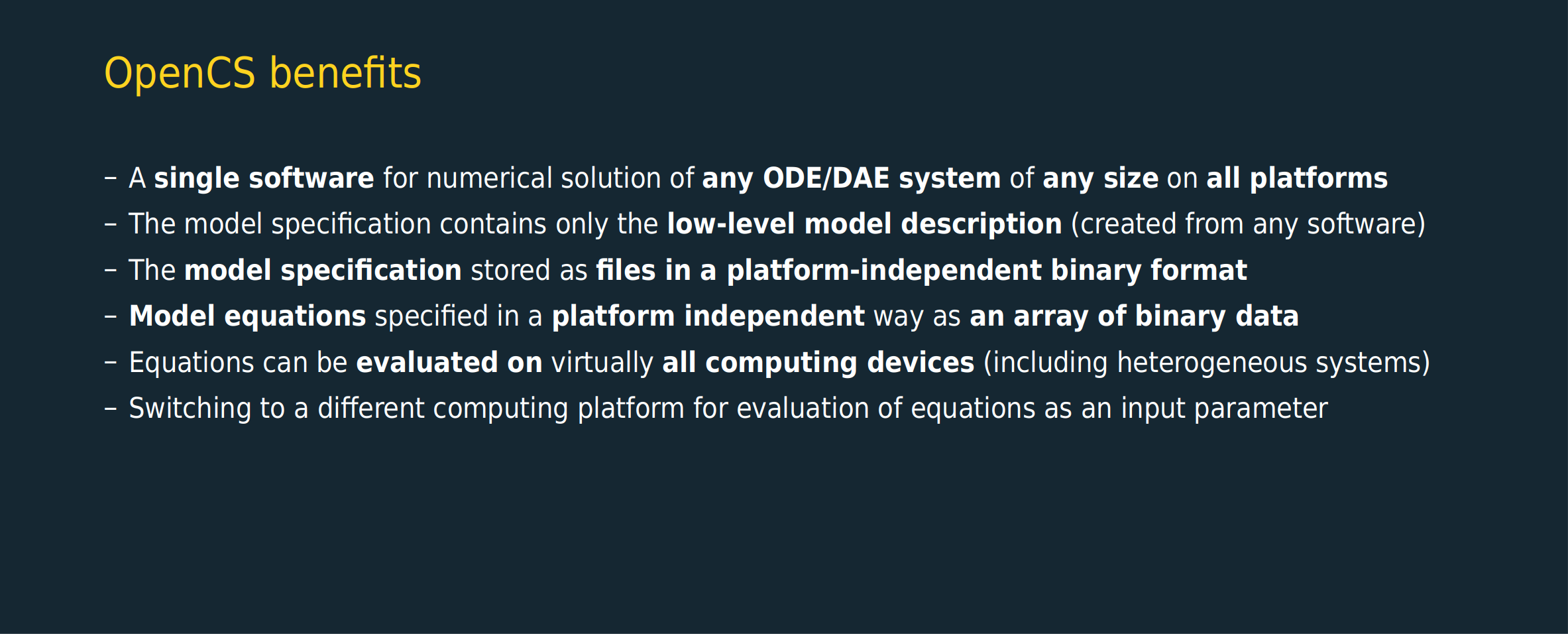 OpenCS benefits

– A single software for numerical solution of any ODE/DAE system of any size on all platforms
– The model specification contains only the low-level model description (created from any software)
– The model specification stored as files in a platform-independent binary format
– Model equations specified in a platform independent way as an array of binary data
– Equations can be evaluated on virtually all computing devices (including heterogeneous systems)
– Switching to a different computing platform for evaluation of equations as an input parameter